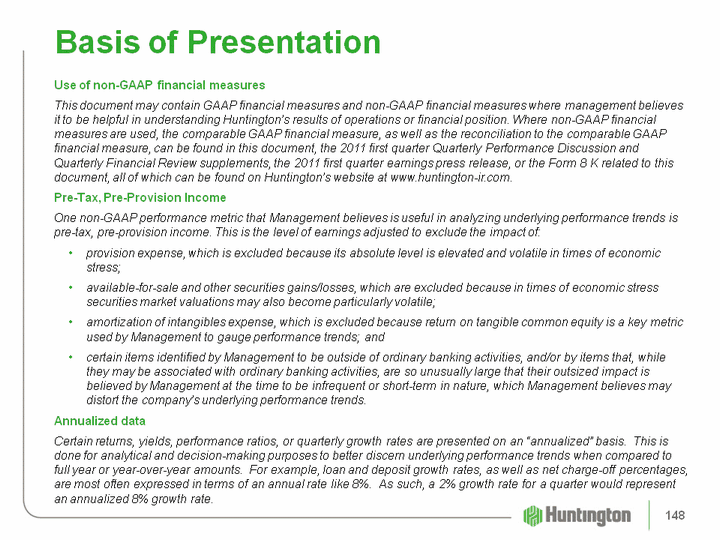 Basis of Presentation

Use of non-GAAP financial measures

This document may contain GAAP financial measures and non-GAAP financial measures where management believes it to be helpful in understanding Huntington's results of operations or financial position. Where non-GAAP financial measures are used, the comparable GAAP financial measure, as well as the reconciliation to the comparable GAAP financial measure, can be found in this document, the 2011 first quarter Quarterly Performance Discussion and Quarterly Financial Review supplements, the 2011 first quarter earnings press release, or the Form 8 K related to this document, all of which can be found on Huntington's website at www.huntington-ir.com.

Pre-Tax, Pre-Provision Income

One non-GAAP performance metric that Management believes is useful in analyzing underlying performance trends is pre-tax, pre-provision income. This is the level of earnings adjusted to exclude the impact of:

• provision expense, which is excluded because its absolute level is elevated and volatile in times of economic stress;

• available-for-sale and other securities gains/losses, which are excluded because in times of economic stress securities market valuations may also become particularly volatile;

• amortization of intangibles expense, which is excluded because return on tangible common equity is a key metric used by Management to gauge performance trends; and

• certain items identified by Management to be outside of ordinary banking activities, and/or by items that, while they may be associated with ordinary banking activities, are so unusually large that their outsized impact is believed by Management at the time to be infrequent or short-term in nature, which Management believes may distort the company's underlying performance trends.

Annualized data

Certain returns, yields, performance ratios, or quarterly growth rates are presented on an "annualized" basis. This is done for analytical and decision-making purposes to better discern underlying performance trends when compared to full year or year-over-year amounts. For example, loan and deposit growth rates, as well as net charge-off percentages, are most often expressed in terms of an annual rate like 8%. As such, a 2% growth rate for a quarter would represent an annualized 8% growth rate.

Huntington

148